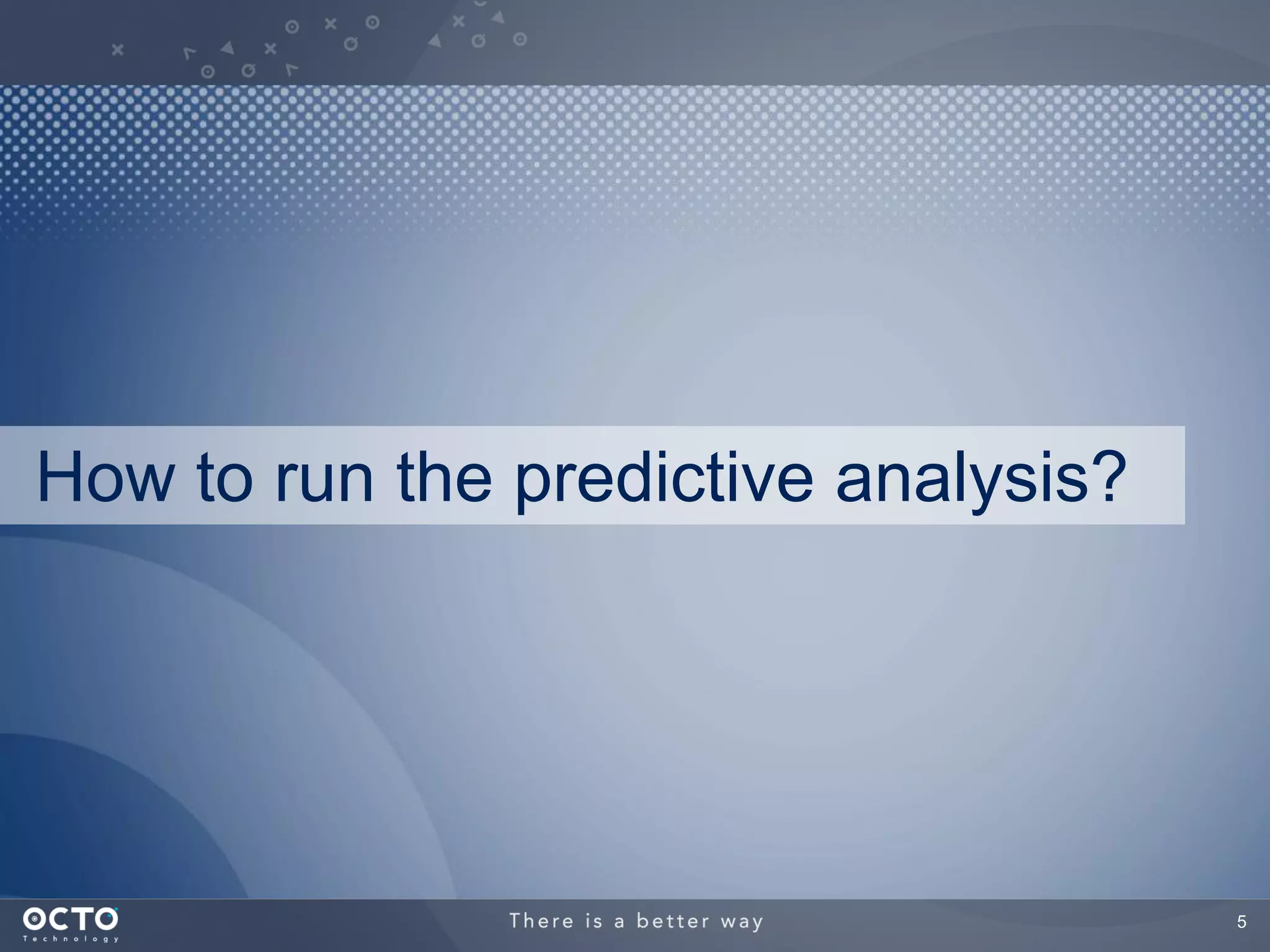 How to run the predictive analysis?

OCTO Technology

There is a better way

5